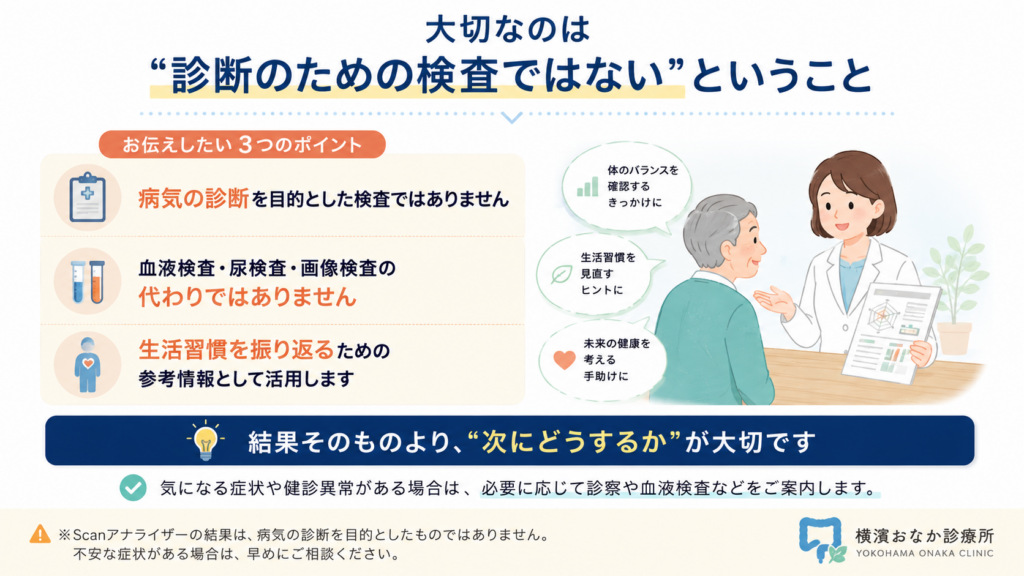 大切なのは
“診断のための検査ではない”ということ

お伝えしたい 3つのポイント

病気の診断を目的とした検査ではありません

血液検査・尿検査・画像検査の代わりではありません

生活習慣を振り返るための参考情報として活用します

体のバランスを確認するきっかけに

生活習慣を見直すヒントに

未来の健康を考える手助けに

結果そのものより、“次にどうするか”が大切です

気になる症状や健診異常がある場合は、必要に応じて診察や血液検査などをご案内します。

※Scanアナライザーの結果は、病気の診断を目的としたものではありません。
不安な症状がある場合は、早めにご相談ください。

横濱おなか診療所
YOKOHAMA ONAKA CLINIC